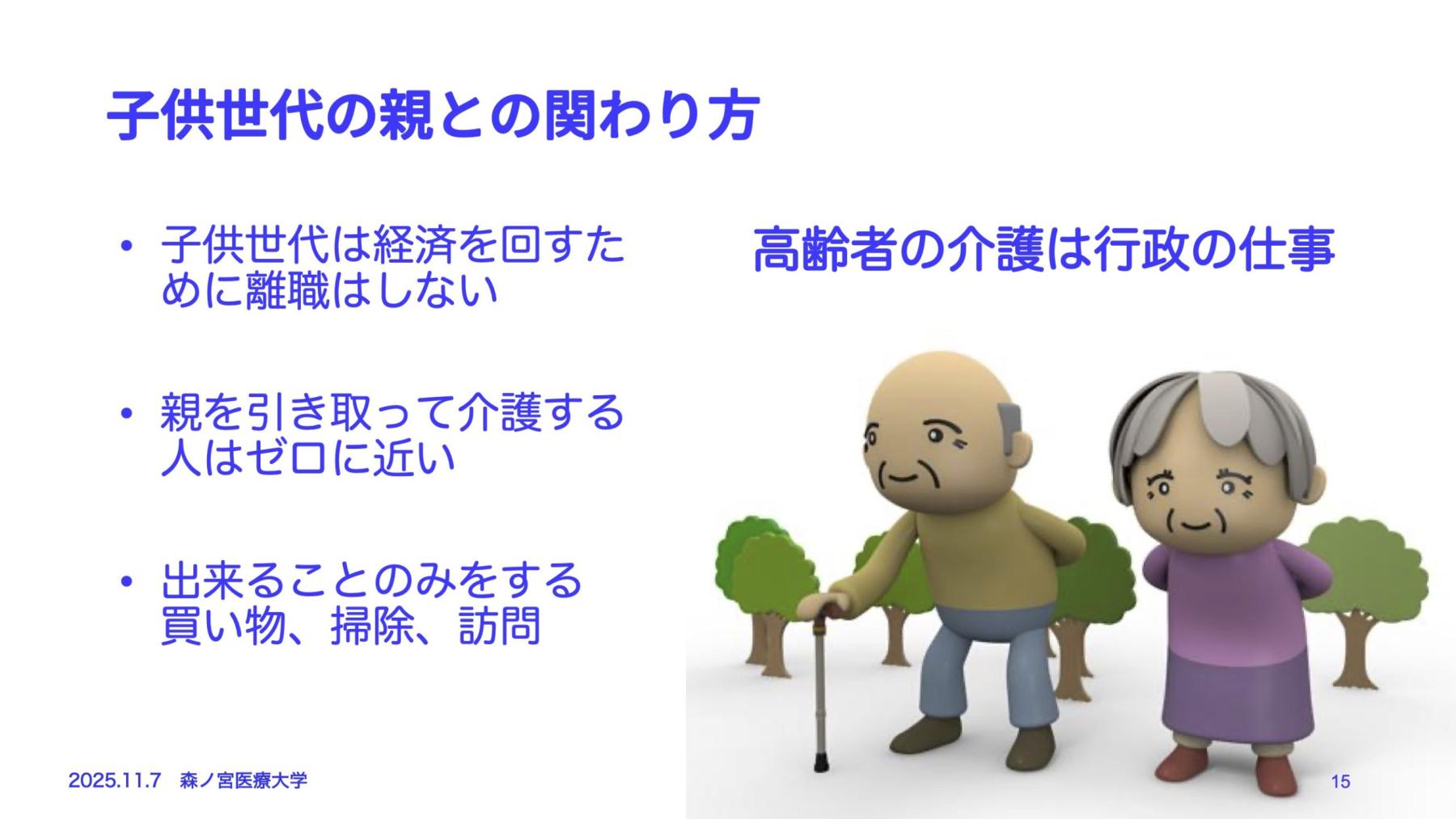 子供世代の親との関わり方

• 子供世代は経済を回すために離職はしない

• 親を引き取って介護する人はゼロに近い

• 出来ることのみをする
買い物、掃除、訪問

高齢者の介護は行政の仕事

2025.11.7　森ノ宮医療大学

15